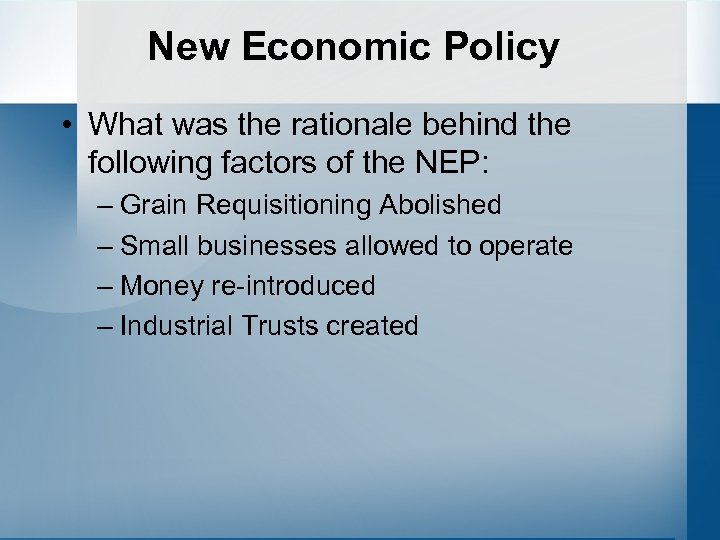 New Economic Policy

• What was the rationale behind the following factors of the NEP:
– Grain Requisitioning Abolished
– Small businesses allowed to operate
– Money re-introduced
– Industrial Trusts created